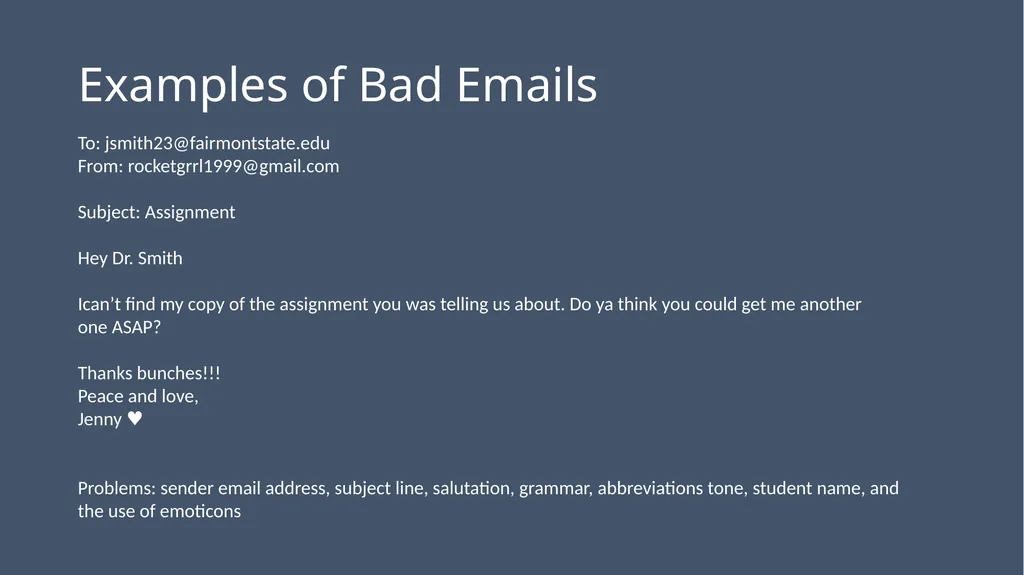 Examples of Bad Emails

To: jsmith23@fairmontstate.edu
From: rocketgrrl1999@gmail.com

Subject: Assignment

Hey Dr. Smith

Ican't find my copy of the assignment you was telling us about. Do ya think you could get me another one ASAP?

Thanks bunches!!!
Peace and love,
Jenny ♥

Problems: sender email address, subject line, salutation, grammar, abbreviations tone, student name, and the use of emoticons